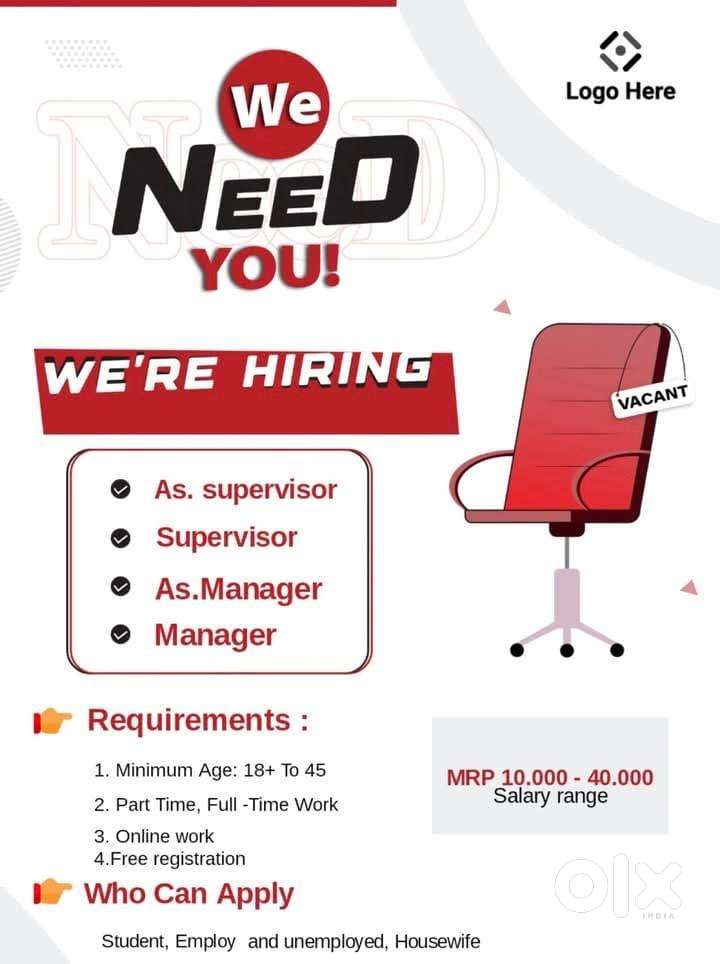 Logo Here

We
NEED
YOU!

WE'RE HIRING

VACANT

As. supervisor
Supervisor
As.Manager
Manager

Requirements :

1. Minimum Age: 18+ To 45
2. Part Time, Full -Time Work
3. Online work
4.Free registration

MRP 10.000 - 40.000
Salary range

Who Can Apply

Student, Employ and unemployed, Housewife

OLX
INDIA